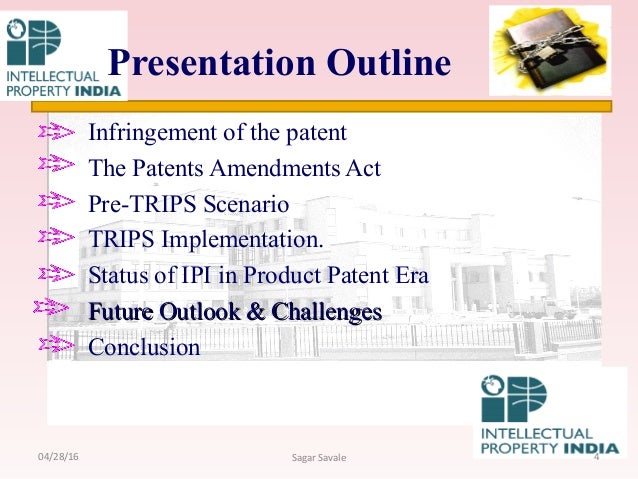 INTELLECTUAL PROPERTY INDIA

Presentation Outline

Infringement of the patent
The Patents Amendments Act
Pre-TRIPS Scenario
TRIPS Implementation.
Status of IPI in Product Patent Era
Future Outlook & Challenges
Conclusion

INTELLECTUAL PROPERTY INDIA

04/28/16
Sagar Savale
4